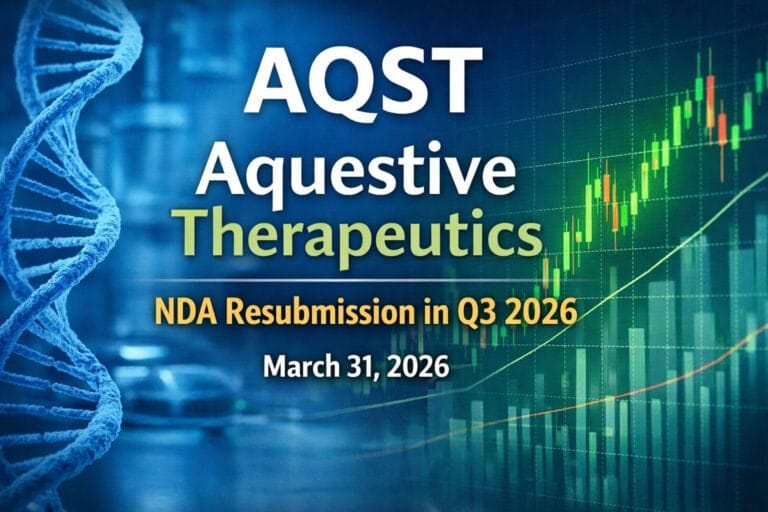 AQST
Aquestive
Therapeutics

NDA Resubmission in Q3 2026

March 31, 2026